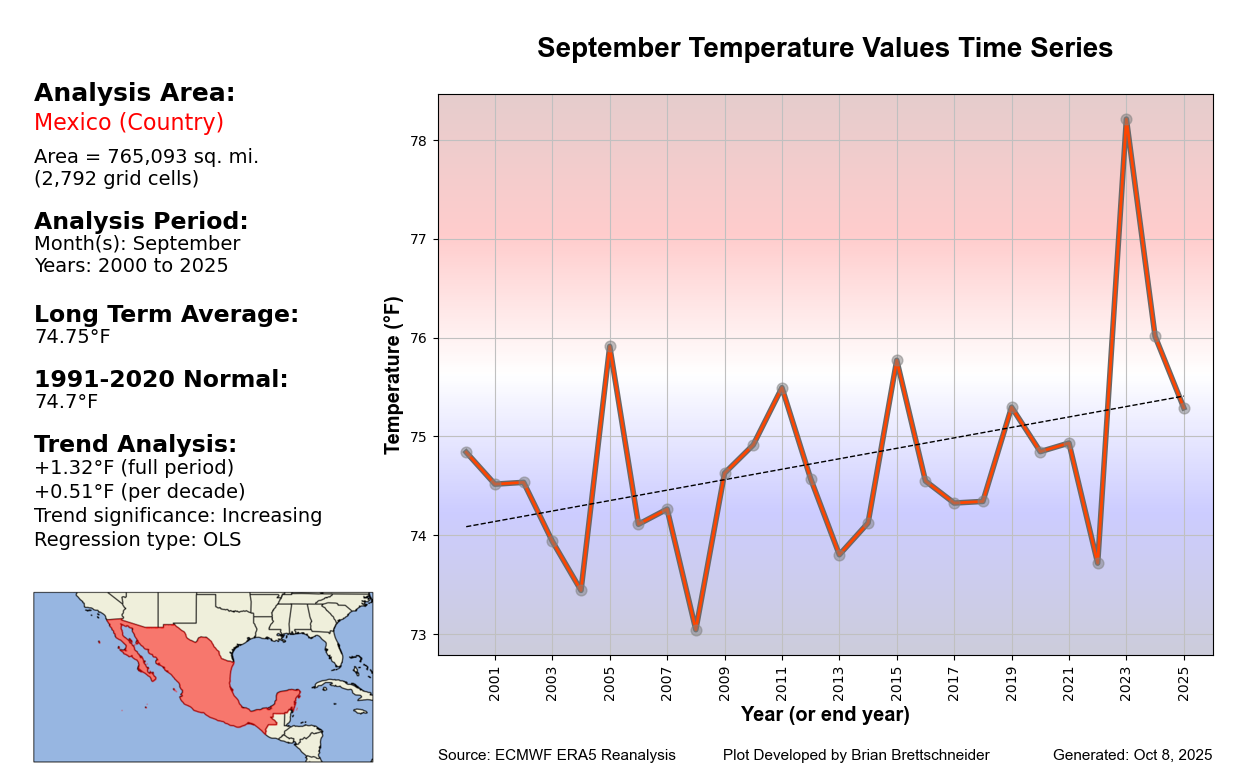 Analysis Area:
Mexico (Country)
Area = 765,093 sq. mi.
(2,792 grid cells)

Analysis Period:
Month(s): September
Years: 2000 to 2025

Long Term Average:
74.75°F

1991-2020 Normal:
74.7°F

Trend Analysis:
+1.32°F (full period)
+0.51°F (per decade)
Trend significance: Increasing
Regression type: OLS

September Temperature Values Time Series

Temperature (°F)

78
77
76
75
74
73

2001
2003
2005
2007
2009
2011
2013
2015
2017
2019
2021
2023
2025

Year (or end year)

Source: ECMWF ERA5 Reanalysis
Plot Developed by Brian Brettschneider
Generated: Oct 8, 2025